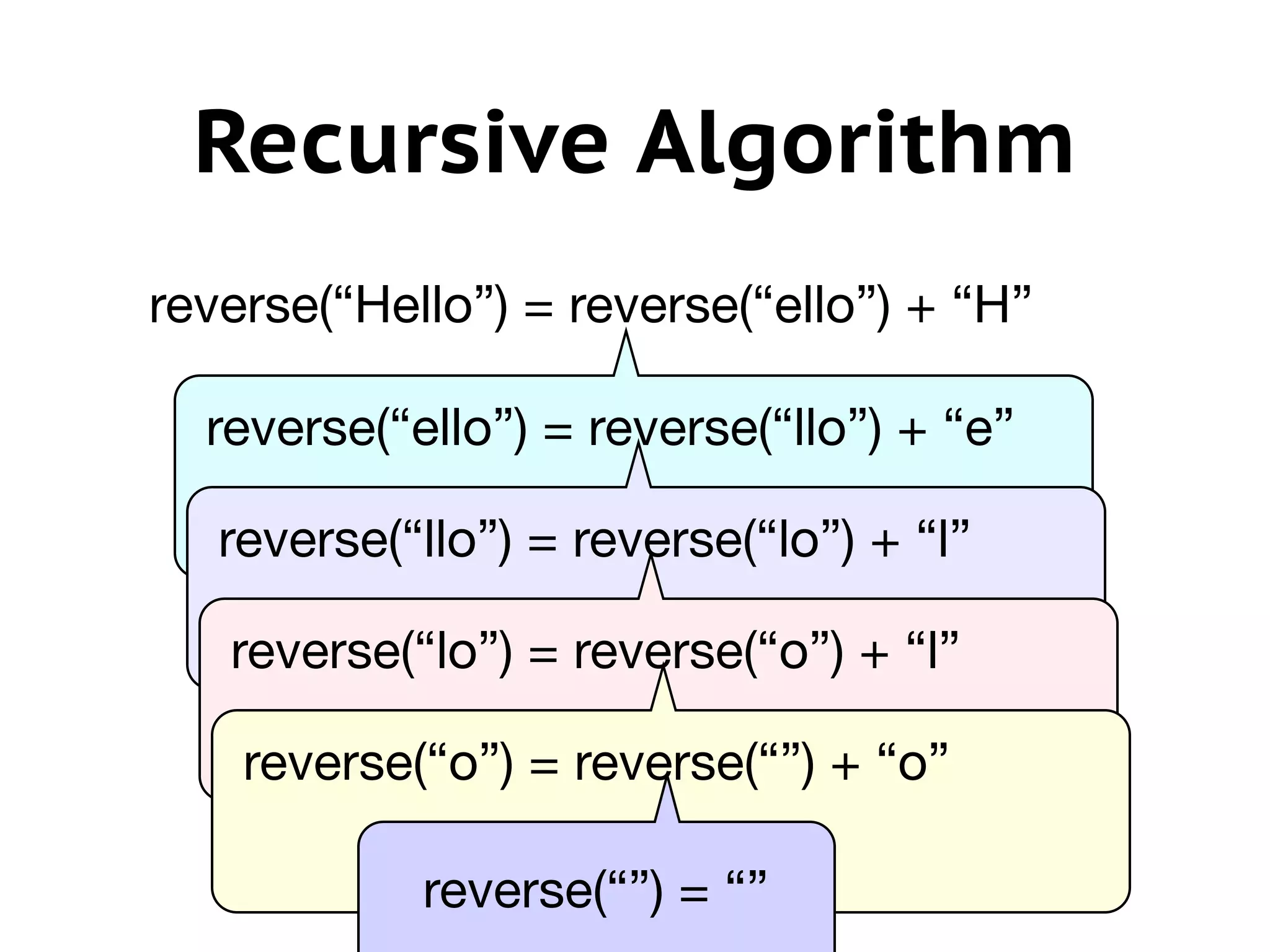 Recursive Algorithm

reverse(“Hello”) = reverse(“ello”) + “H”

reverse(“ello”) = reverse(“llo”) + “e”

reverse(“llo”) = reverse(“lo”) + “l”

reverse(“lo”) = reverse(“o”) + “l”

reverse(“o”) = reverse(“”) + “o”

reverse(“”) = “”